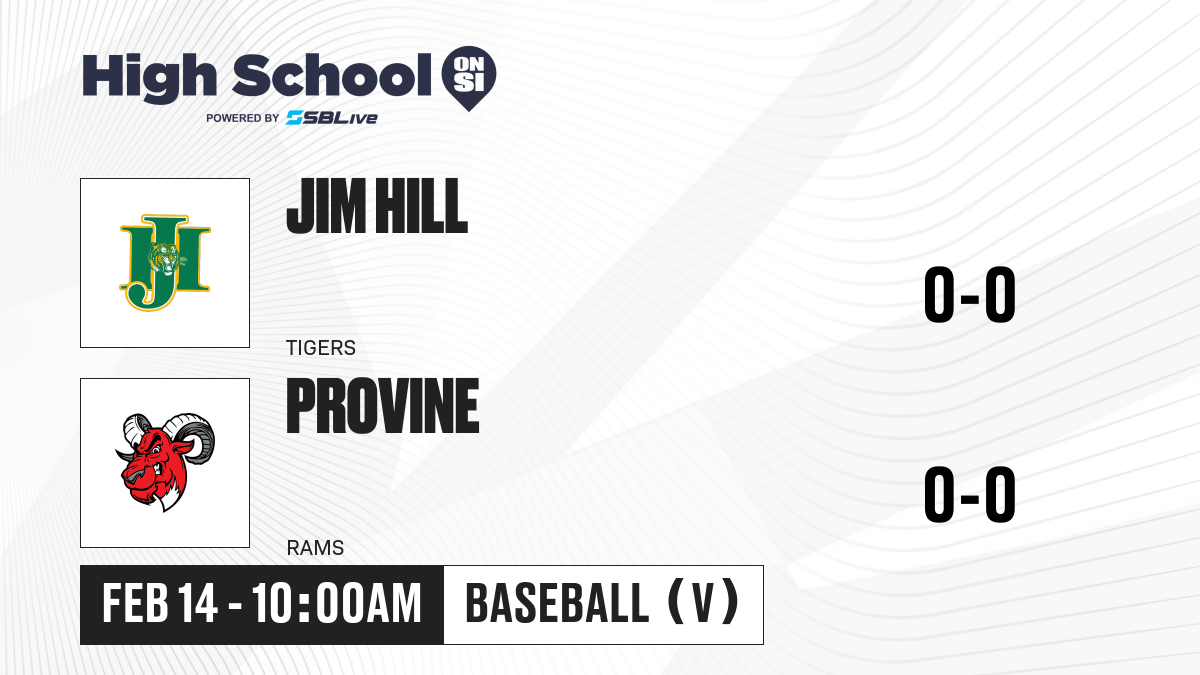 High School ON SI
POWERED BY SBLive

JH

JIM HILL

TIGERS

0-0

PROVINE

RAMS

0-0

FEB 14 - 10:00AM

BASEBALL (V)